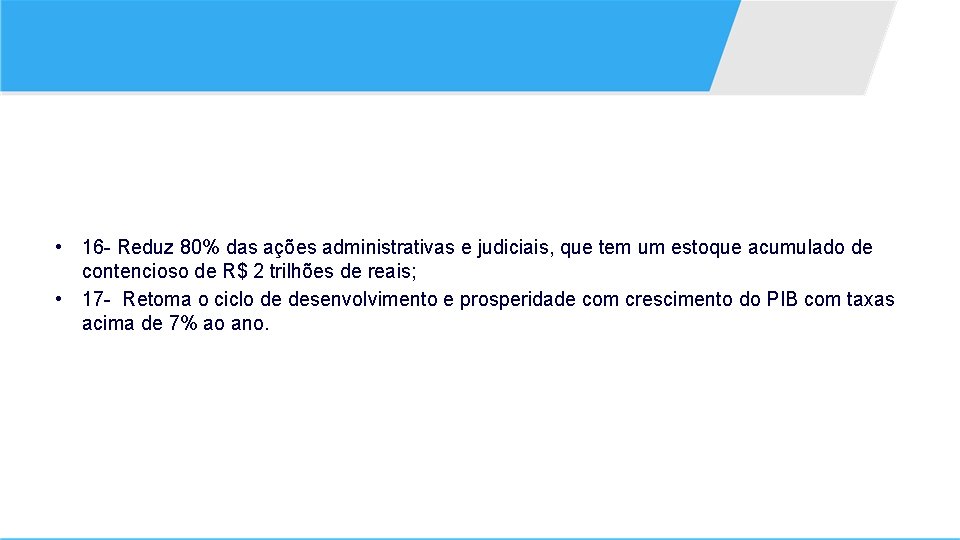 • 16- Reduz 80% das ações administrativas e judiciais, que tem um estoque acumulado de contencioso de R$ 2 trilhões de reais;
• 17- Retoma o ciclo de desenvolvimento e prosperidade com crescimento do PIB com taxas acima de 7% ao ano.